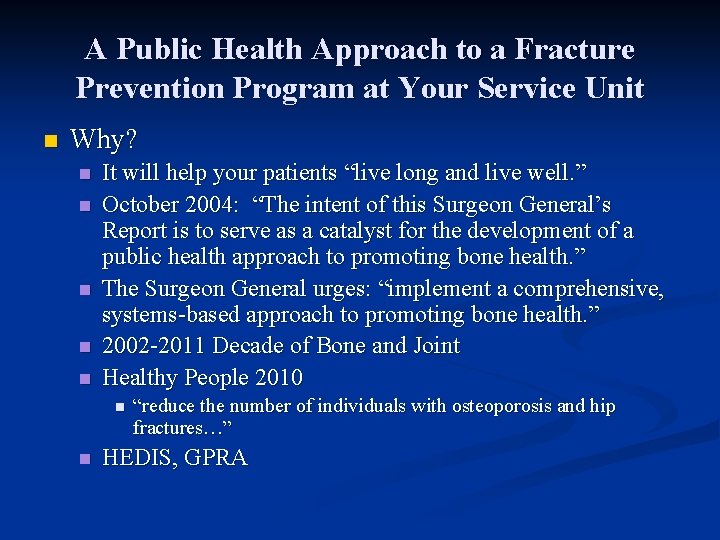 A Public Health Approach to a Fracture Prevention Program at Your Service Unit

Why?

It will help your patients “live long and live well.”

October 2004: “The intent of this Surgeon General’s Report is to serve as a catalyst for the development of a public health approach to promoting bone health.”

The Surgeon General urges: “implement a comprehensive, systems-based approach to promoting bone health.”

2002-2011 Decade of Bone and Joint

Healthy People 2010

“reduce the number of individuals with osteoporosis and hip fractures…”

HEDIS, GPRA